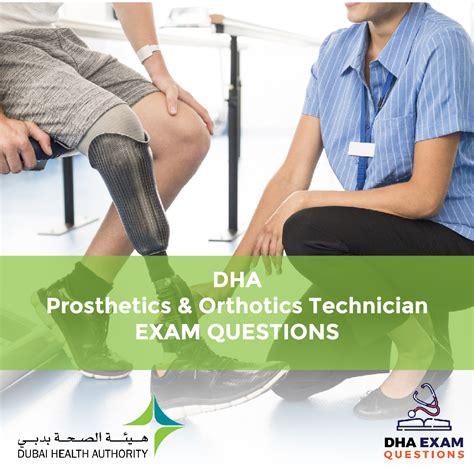 DHA
Prosthetics & Orthotics Technician
EXAM QUESTIONS

هيئة الصحة بدبي
DUBAI HEALTH AUTHORITY

DHA EXAM
QUESTIONS